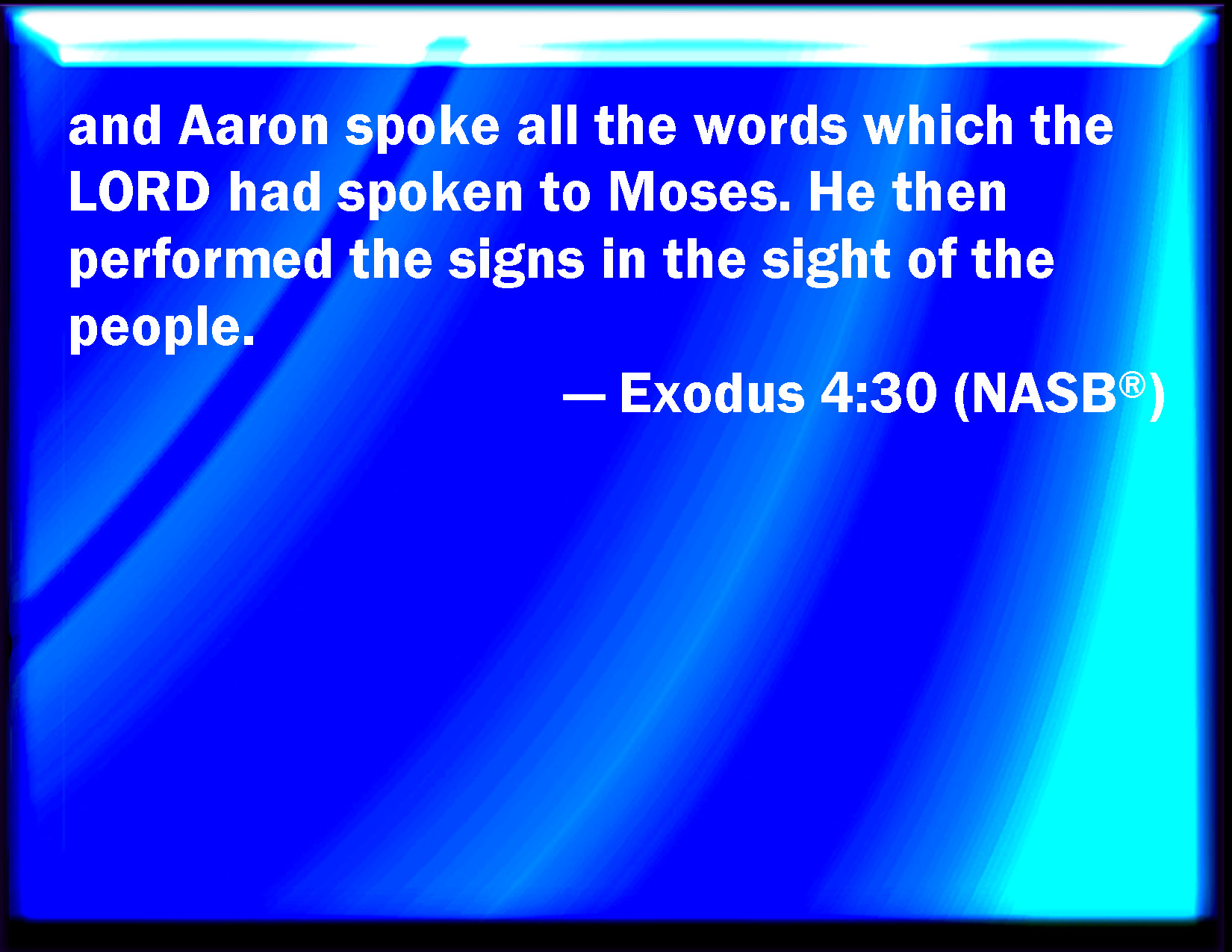 and Aaron spoke all the words which the LORD had spoken to Moses. He then performed the signs in the sight of the people.

— Exodus 4:30 (NASB®)